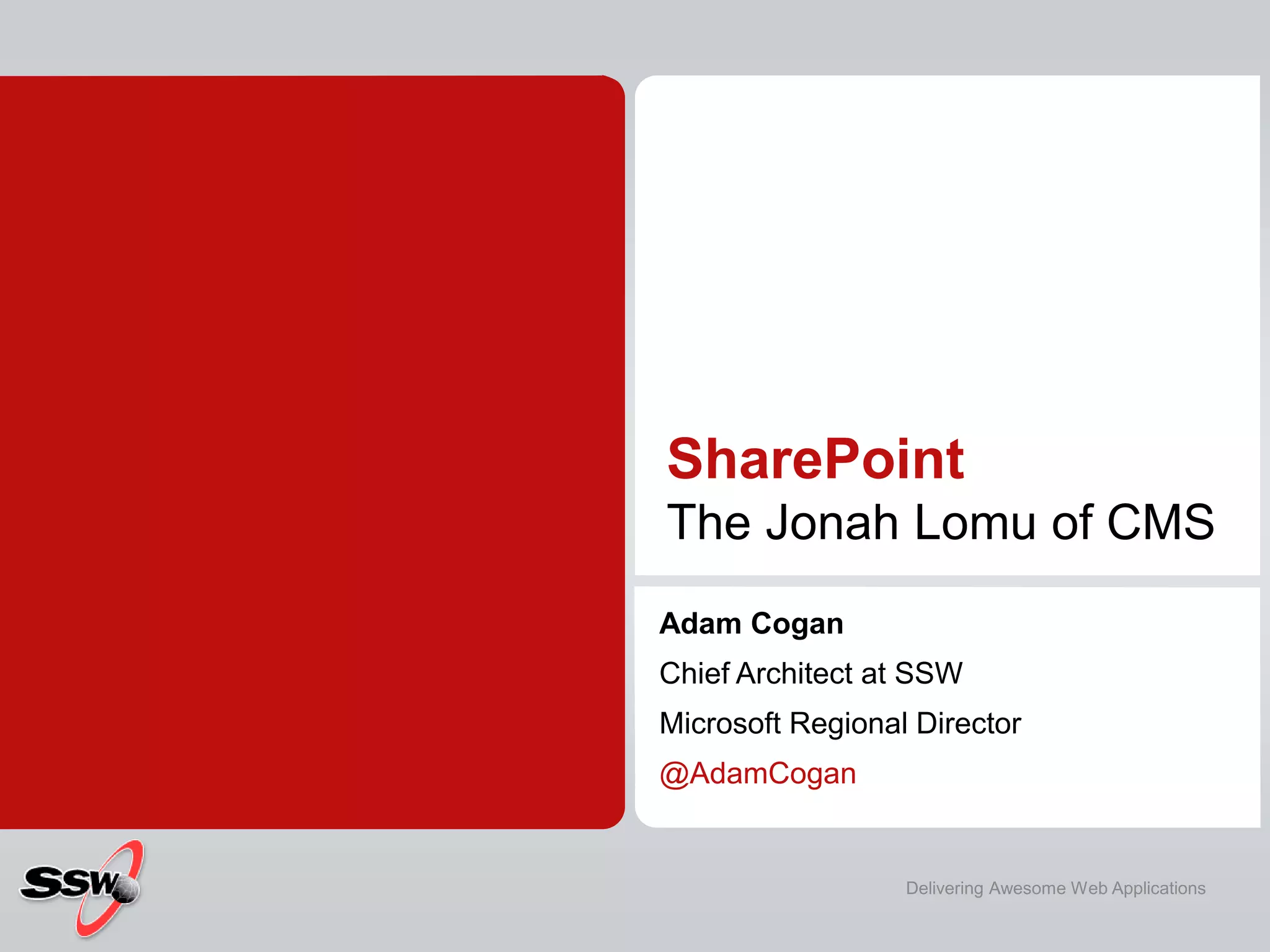 SharePoint
The Jonah Lomu of CMS

Adam Cogan
Chief Architect at SSW
Microsoft Regional Director
@AdamCogan

SSW

Delivering Awesome Web Applications